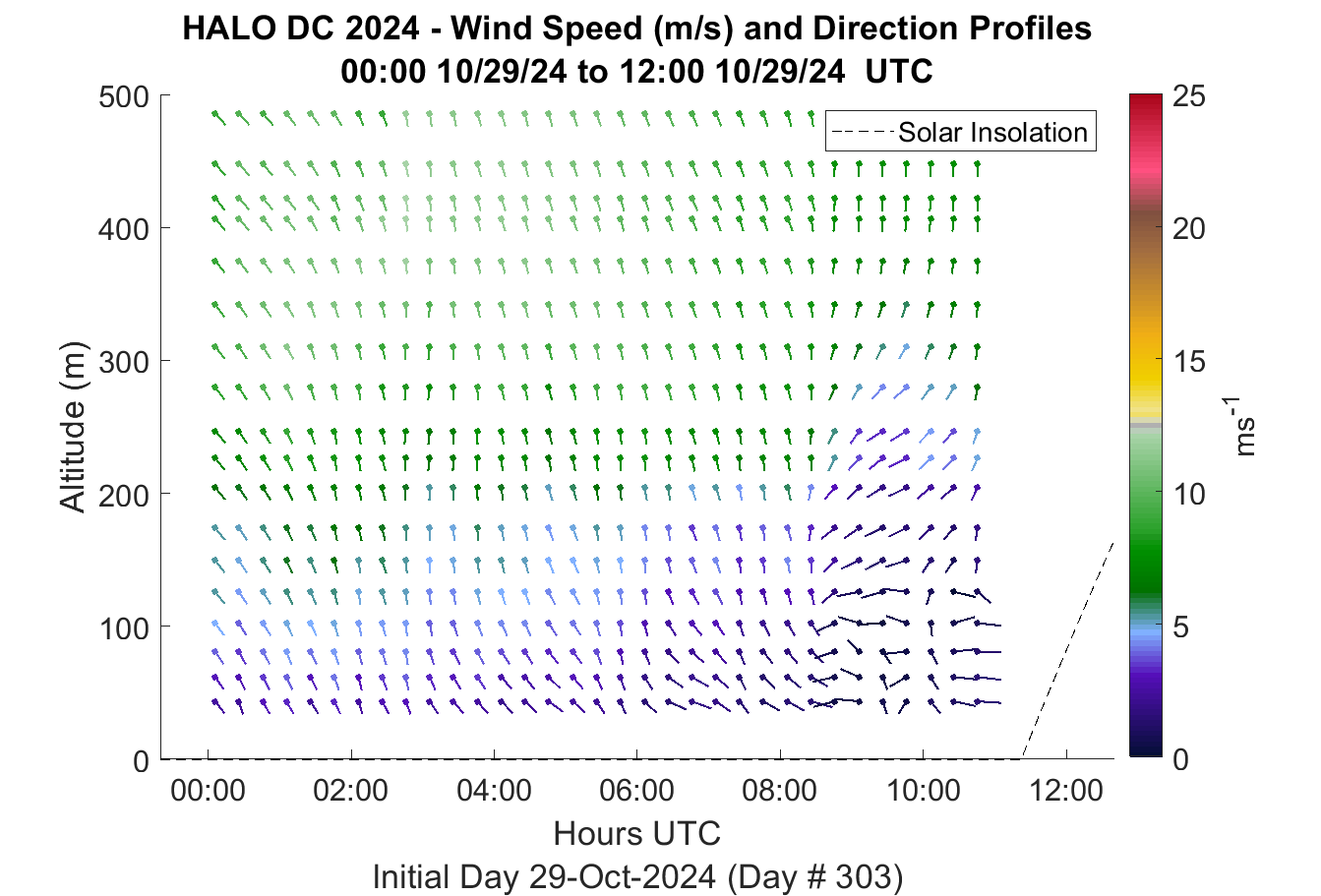 HALO DC 2024 - Wind Speed (m/s) and Direction Profiles
00:00 10/29/24 to 12:00 10/29/24 UTC

Solar Insolation

Altitude (m)
500
400
300
200
100
0

00:00
02:00
04:00
06:00
08:00
10:00
12:00

Hours UTC
Initial Day 29-Oct-2024 (Day # 303)

25
20
15
10
5
0
$ms^{-1}$